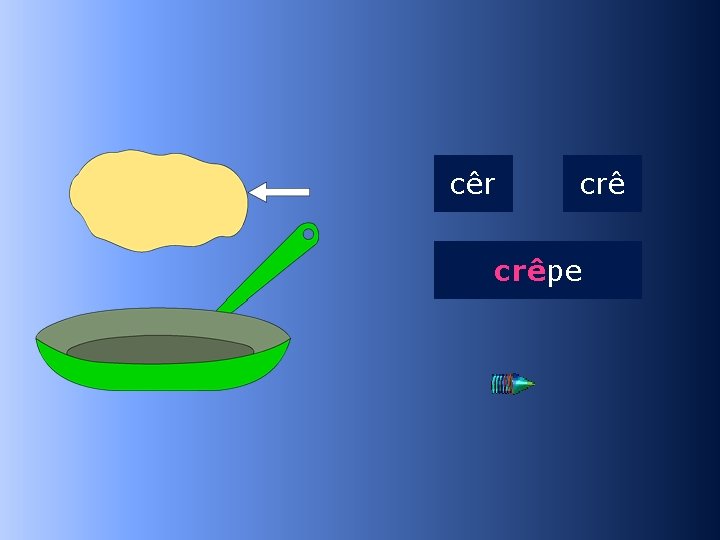 cêr crê

crêpe